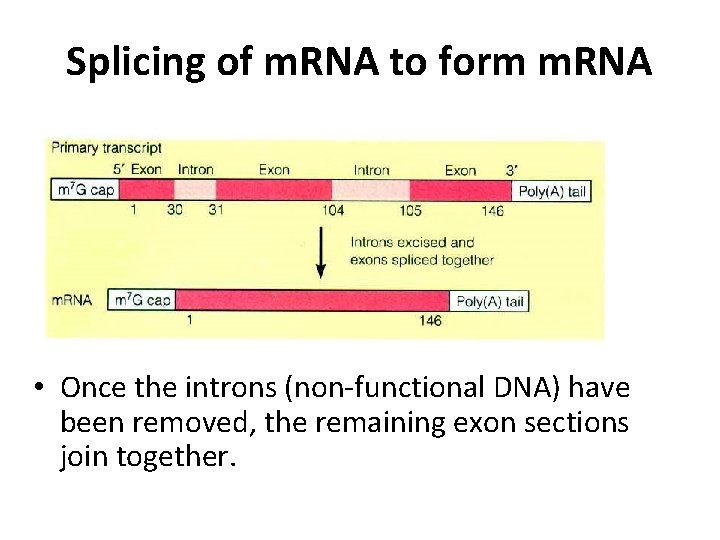 Splicing of mRNA to form mRNA

Primary transcript

5′ Exon Intron Exon Intron Exon 3′

$m^7G$ cap Poly(A) tail

1 30 31 104 105 146

Introns excised and exons spliced together

mRNA $m^7G$ cap Poly(A) tail

1 146

• Once the introns (non-functional DNA) have been removed, the remaining exon sections join together.